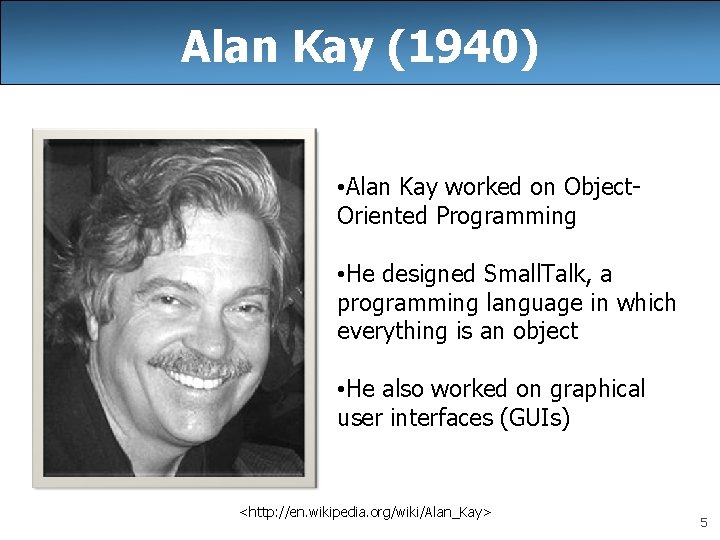 Alan Kay (1940)

•Alan Kay worked on Object-Oriented Programming

•He designed SmallTalk, a programming language in which everything is an object

•He also worked on graphical user interfaces (GUIs)

<http://en.wikipedia.org/wiki/Alan_Kay>

5